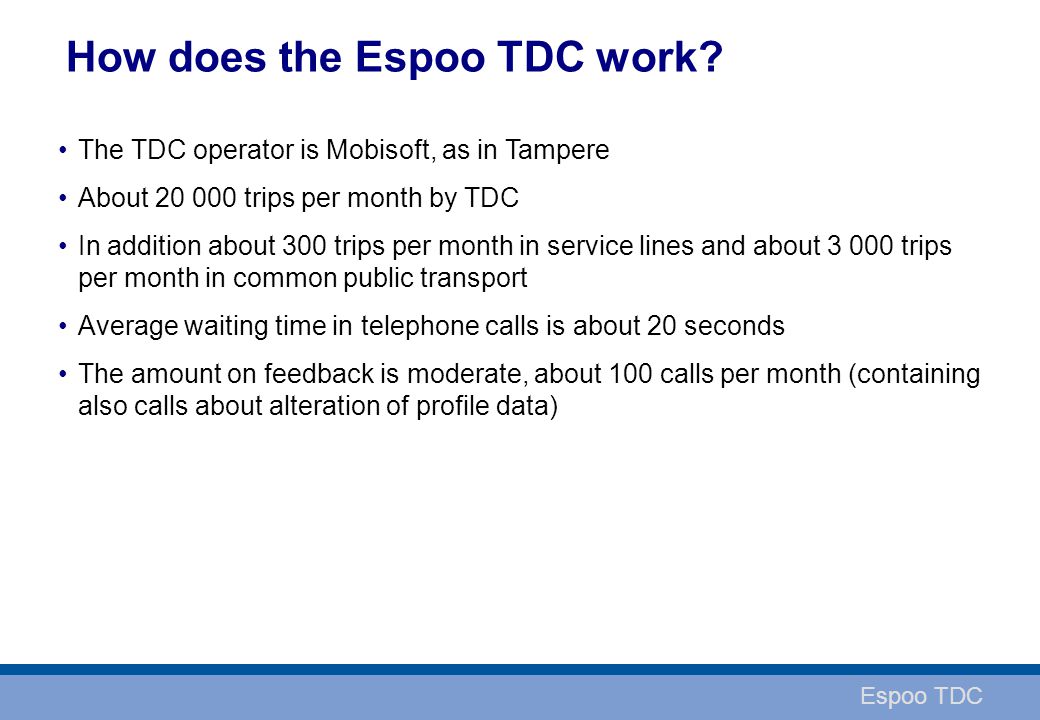 How does the Espoo TDC work?

• The TDC operator is Mobisoft, as in Tampere

• About 20 000 trips per month by TDC

• In addition about 300 trips per month in service lines and about 3 000 trips per month in common public transport

• Average waiting time in telephone calls is about 20 seconds

• The amount on feedback is moderate, about 100 calls per month (containing also calls about alteration of profile data)

Espoo TDC